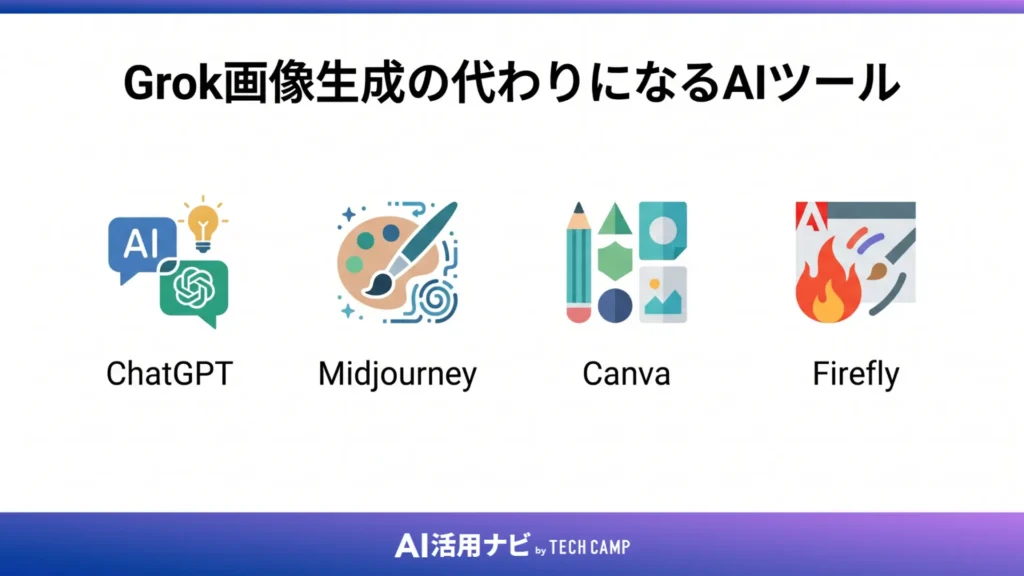 Grok画像生成の代わりになるAIツール

AI

ChatGPT

Midjourney

Canva

Firefly

AI活用ナビ by TECH CAMP